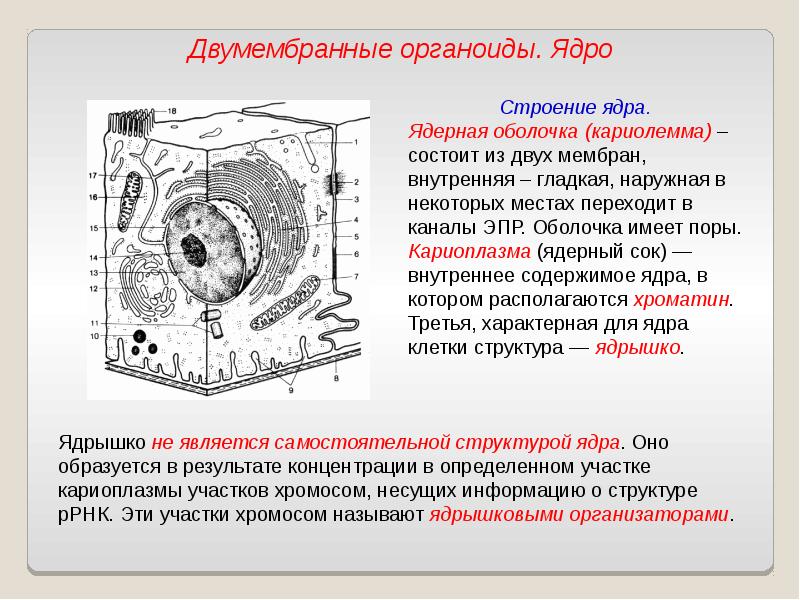 Двумембранные органоиды. Ядро

18
17
16
15
14
13
12
11
10
1
2
3
4
5
6
7
8
9

Строение ядра.
Ядерная оболочка (кариолемма) – состоит из двух мембран, внутренняя – гладкая, наружная в некоторых местах переходит в каналы ЭПР. Оболочка имеет поры. Кариоплазма (ядерный сок) — внутреннее содержимое ядра, в котором располагаются хроматин. Третья, характерная для ядра клетки структура — ядрышко.

Ядрышко не является самостоятельной структурой ядра. Оно образуется в результате концентрации в определенном участке кариоплазмы участков хромосом, несущих информацию о структуре рРНК. Эти участки хромосом называют ядрышковыми организаторами.